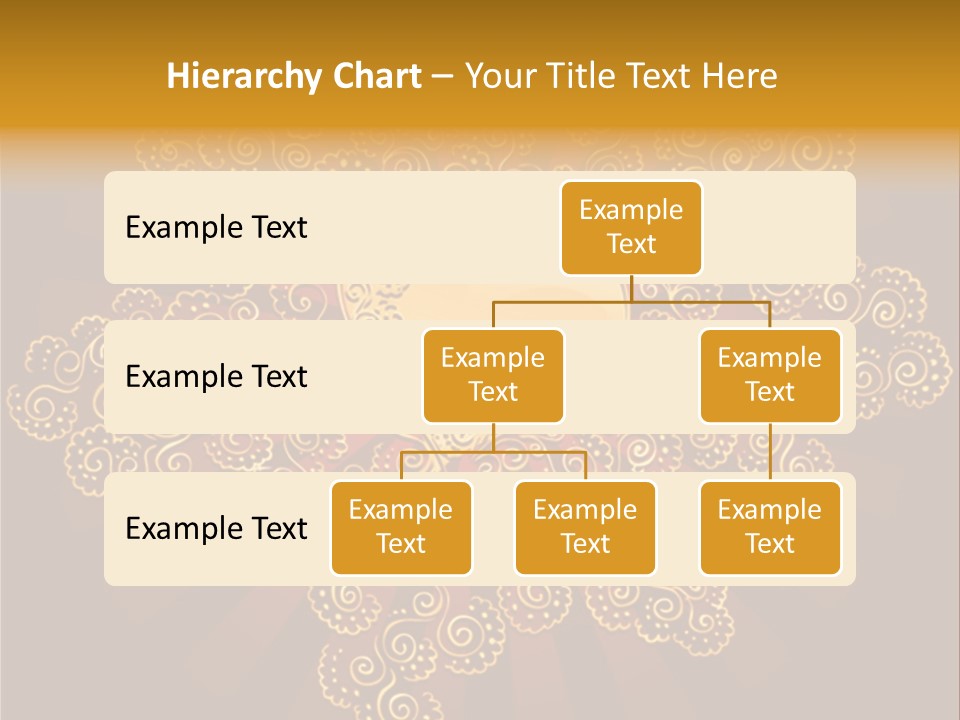 Hierarchy Chart – Your Title Text Here

Example Text

Example Text

Example Text

Example Text

Example Text

Example Text

Example Text

Example Text

Example Text